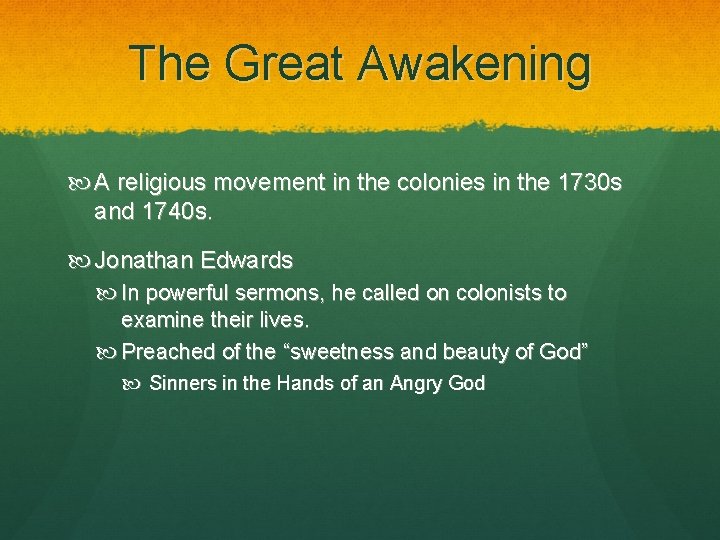 The Great Awakening

A religious movement in the colonies in the 1730s and 1740s.

Jonathan Edwards

In powerful sermons, he called on colonists to examine their lives.

Preached of the “sweetness and beauty of God”

Sinners in the Hands of an Angry God